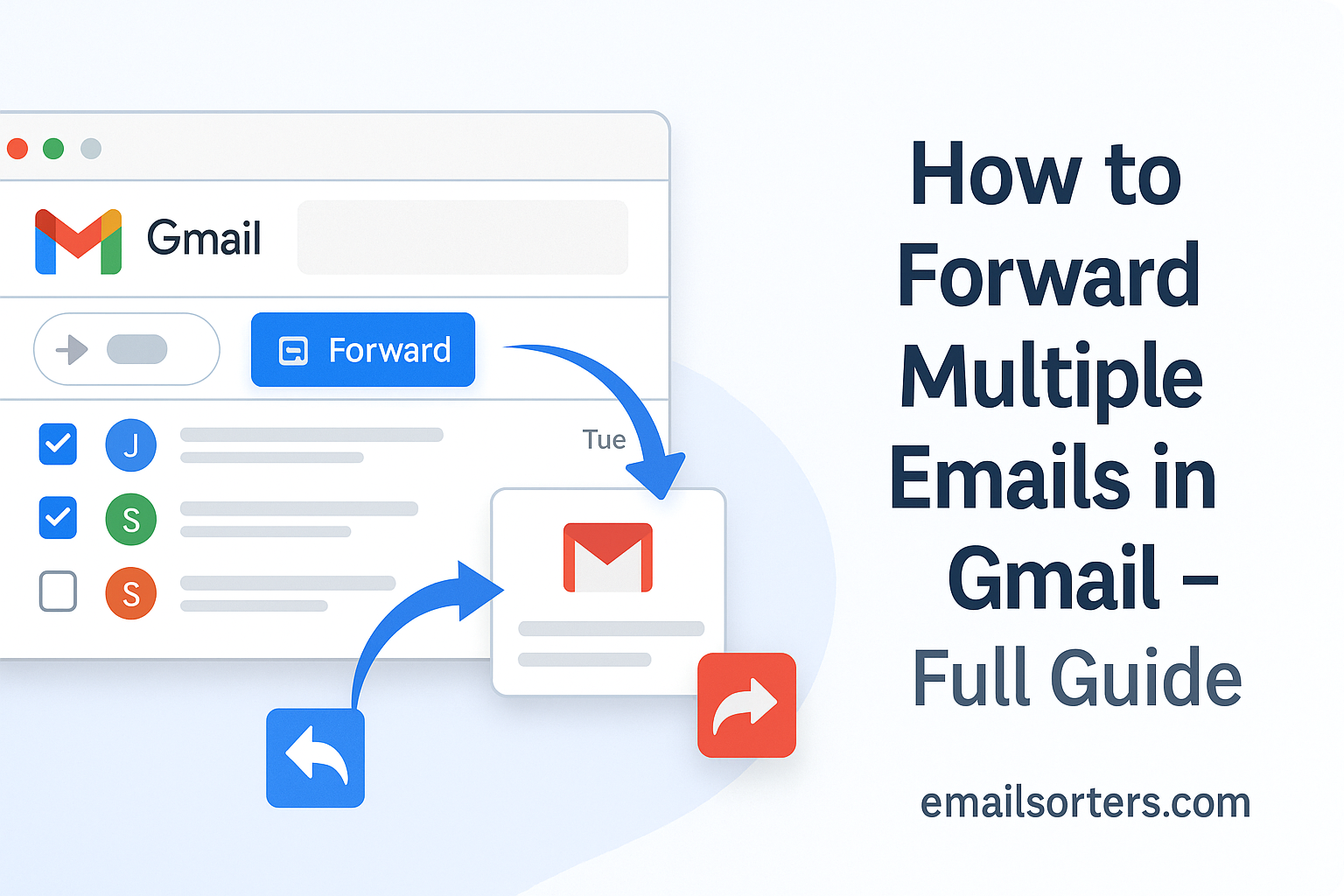 Gmail

Forward

J

Tue

S

S

How to Forward Multiple Emails in Gmail – Full Guide

emailsorters.com